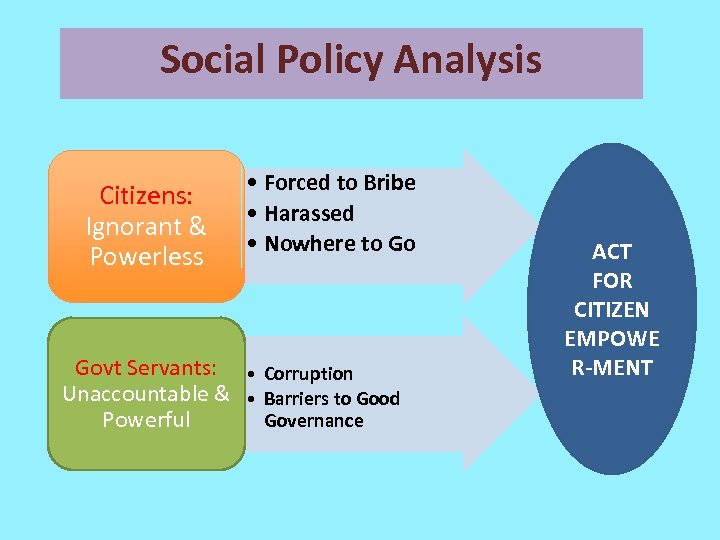 Social Policy Analysis

Citizens:
Ignorant &
Powerless

• Forced to Bribe
• Harassed
• Nowhere to Go

Govt Servants:
Unaccountable &
Powerful

• Corruption
• Barriers to Good Governance

ACT
FOR
CITIZEN
EMPOWE
R-MENT